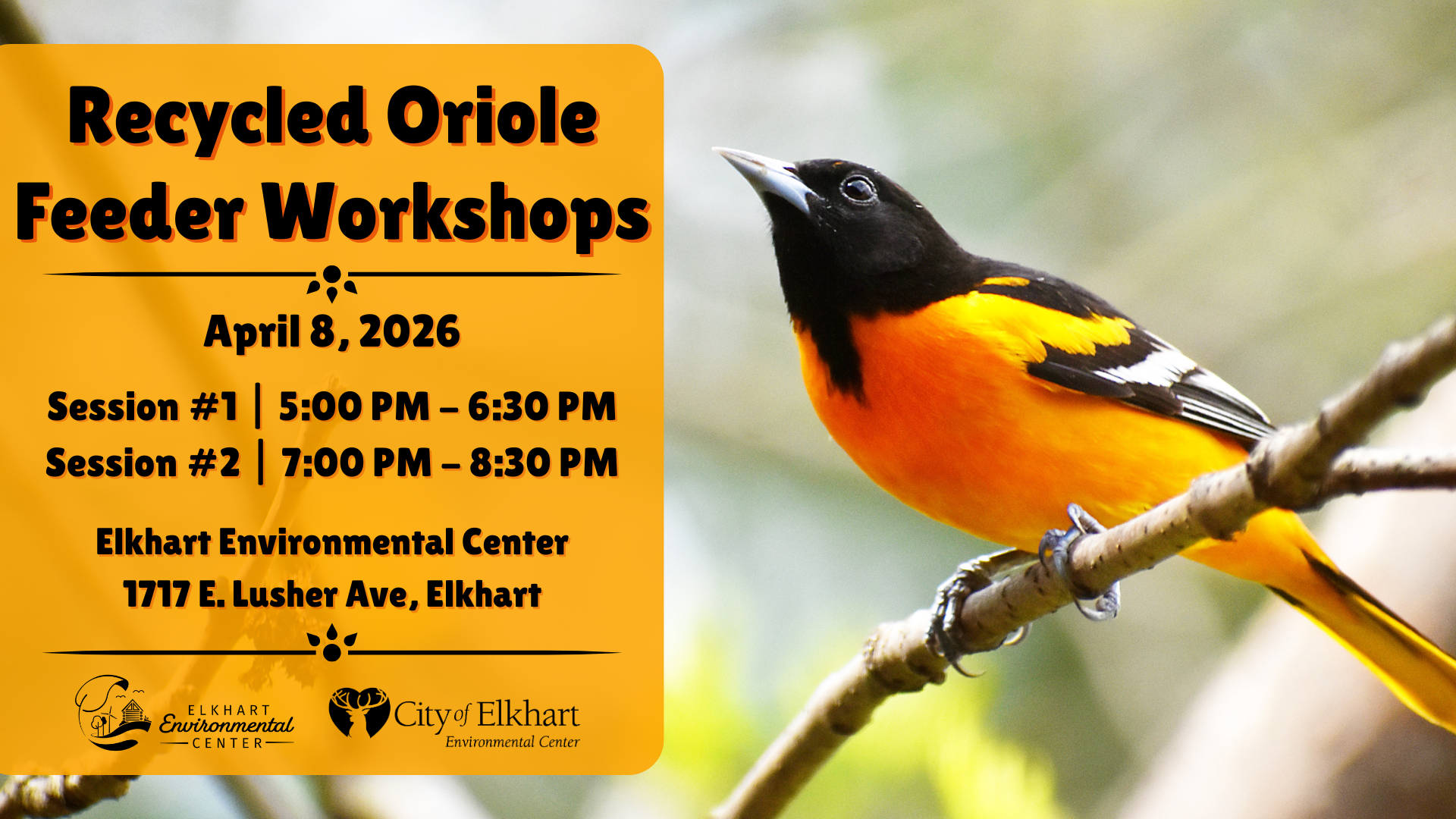 Recycled Oriole Feeder Workshops

April 8, 2026

Session #1 | 5:00 PM – 6:30 PM
Session #2 | 7:00 PM – 8:30 PM

Elkhart Environmental Center
1717 E. Lusher Ave, Elkhart

ELKHART Environmental CENTER

City of Elkhart Environmental Center